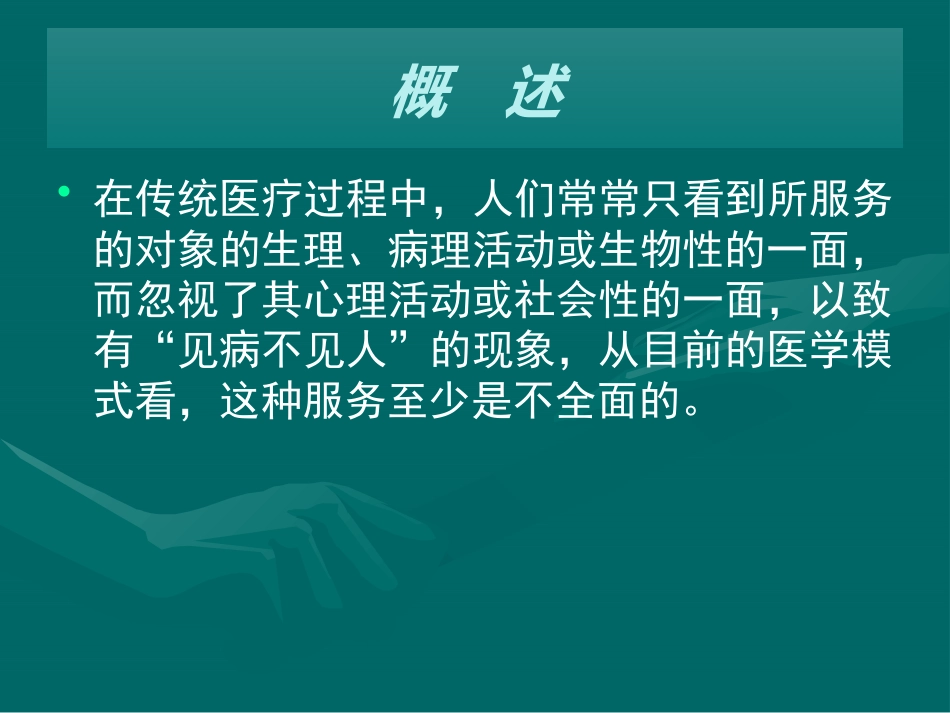 概 述

• 在传统医疗过程中，人们常常只看到所服务的对象的生理、病理活动或生物性的一面，而忽视了其心理活动或社会性的一面，以致有“见病不见人”的现象，从目前的医学模式看，这种服务至少是不全面的。